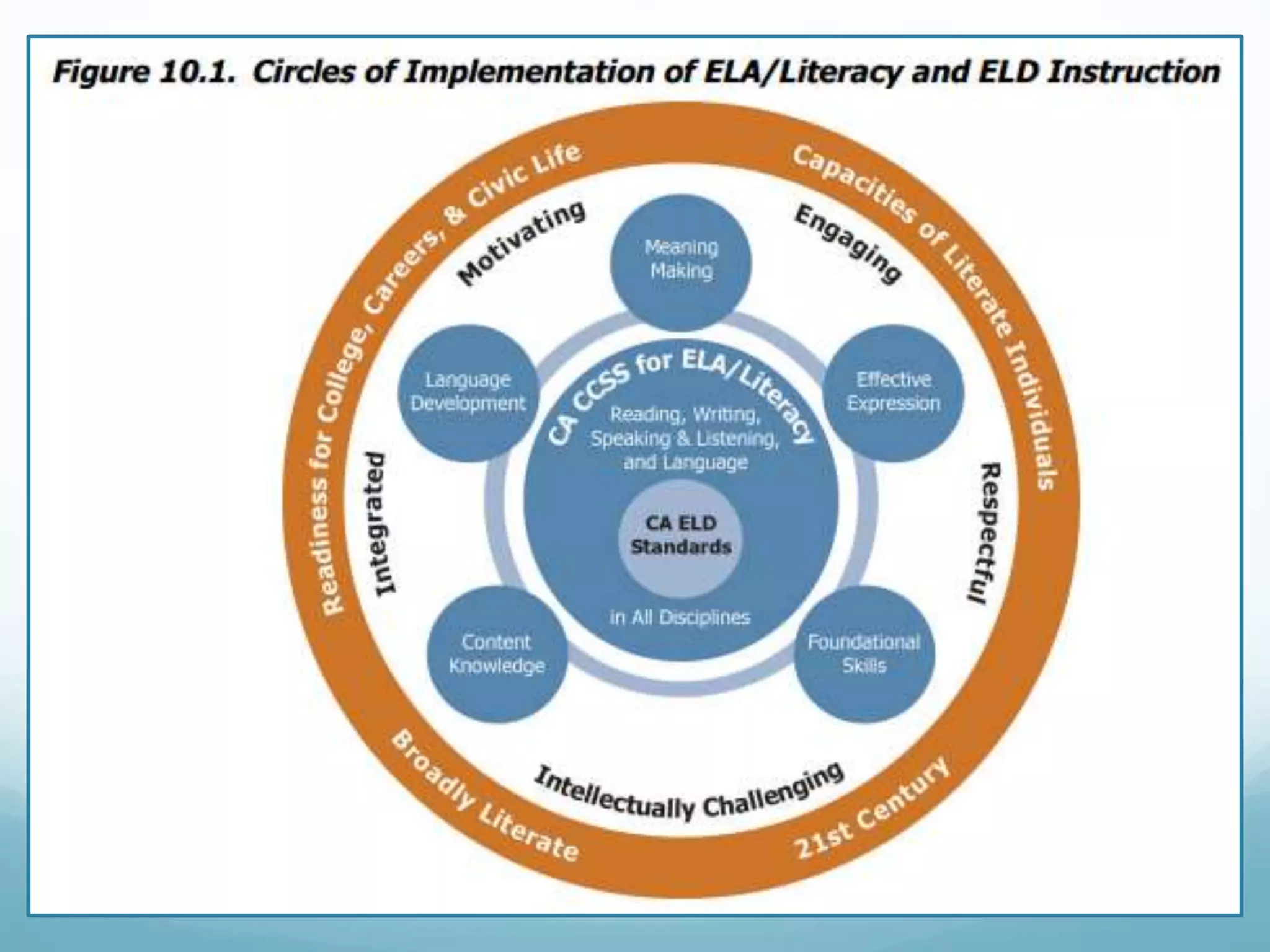 Figure 10.1. Circles of Implementation of ELA/Literacy and ELD Instruction

Readiness for College, Careers, & Civic Life

Capacities of Literate Individuals

Broadly Literate

21st Century

Motivating

Engaging

Integrated

Respectful

Intellectually Challenging

Meaning Making

Language Development

Effective Expression

Content Knowledge

Foundational Skills

CA CCSS for ELA/Literacy

Reading, Writing, Speaking & Listening, and Language

CA ELD Standards

in All Disciplines